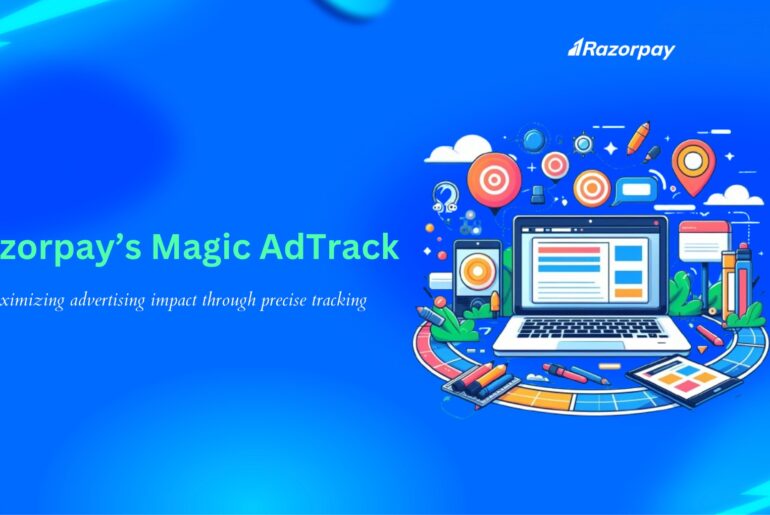 Razorpay

zorpay's Magic AdTrack

ximizing advertising impact through precise tracking